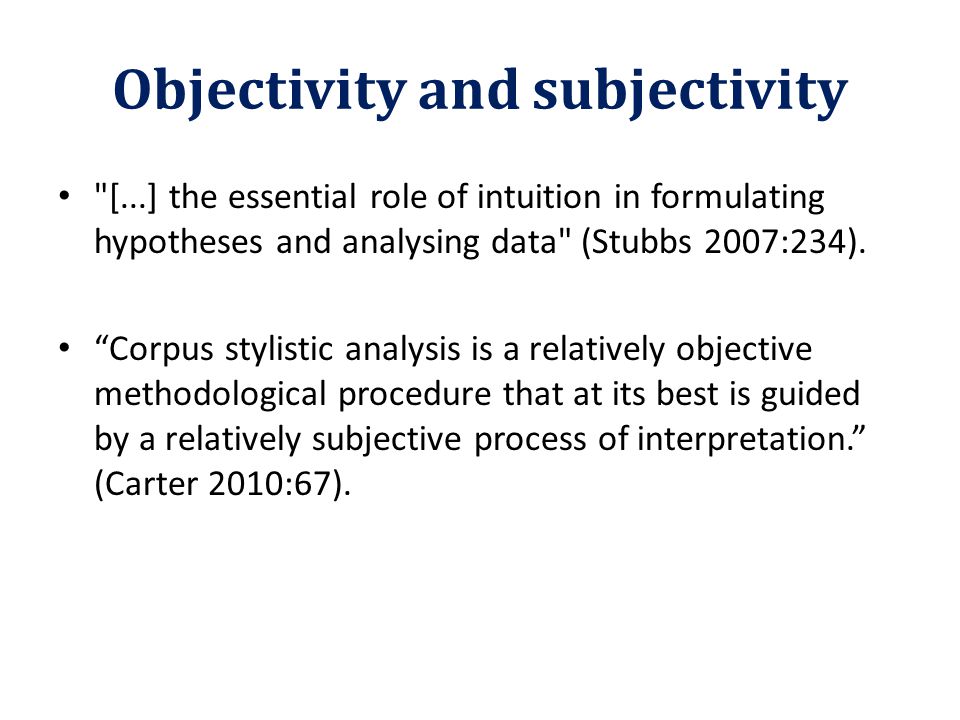 Objectivity and subjectivity

• "[...] the essential role of intuition in formulating hypotheses and analysing data" (Stubbs 2007:234).

• “Corpus stylistic analysis is a relatively objective methodological procedure that at its best is guided by a relatively subjective process of interpretation.” (Carter 2010:67).